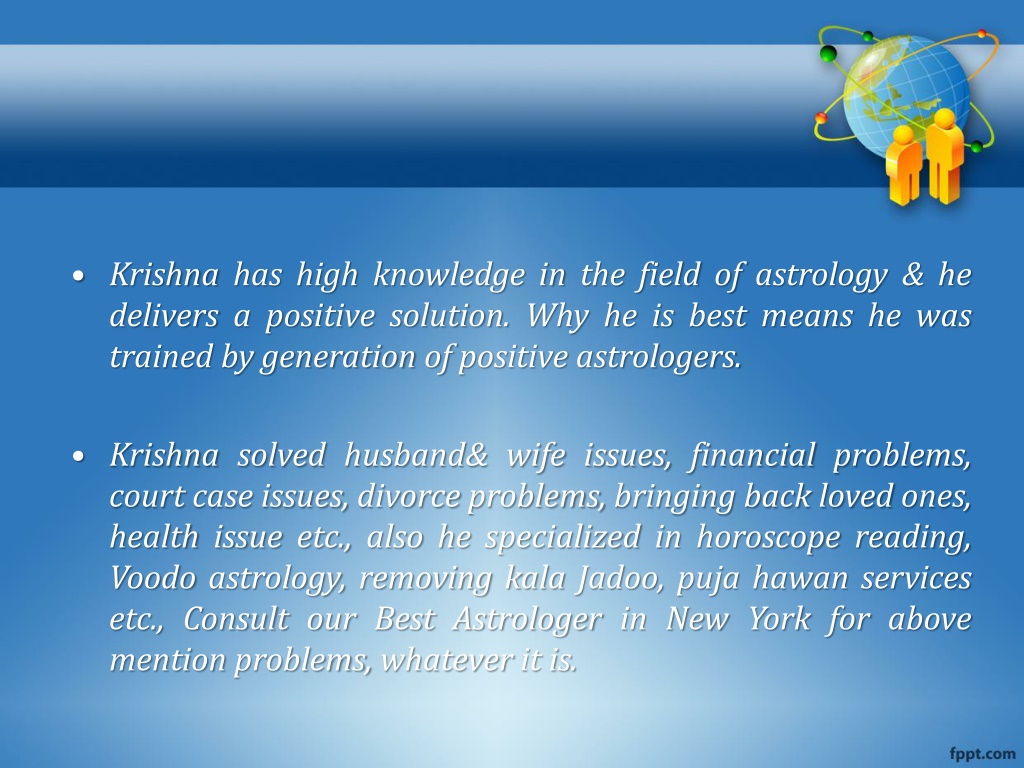 • Krishna has high knowledge in the field of astrology & he delivers a positive solution. Why he is best means he was trained by generation of positive astrologers.

• Krishna solved husband& wife issues, financial problems, court case issues, divorce problems, bringing back loved ones, health issue etc., also he specialized in horoscope reading, Voodo astrology, removing kala Jadoo, puja hawan services etc., Consult our Best Astrologer in New York for above mention problems, whatever it is.

fppt.com